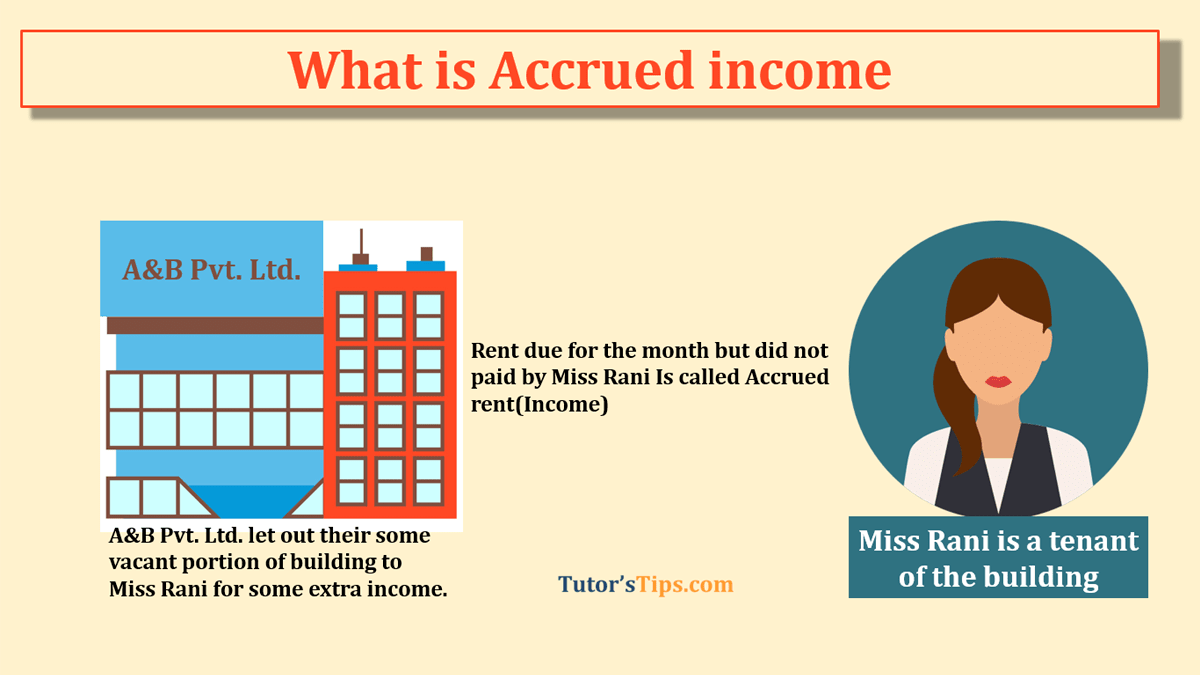 What is Accrued income

A&B Pvt. Ltd.

Rent due for the month but did not paid by Miss Rani Is called Accrued rent(Income)

A&B Pvt. Ltd. let out their some vacant portion of building to Miss Rani for some extra income.

Tutor'sTips.com

Miss Rani is a tenant of the building